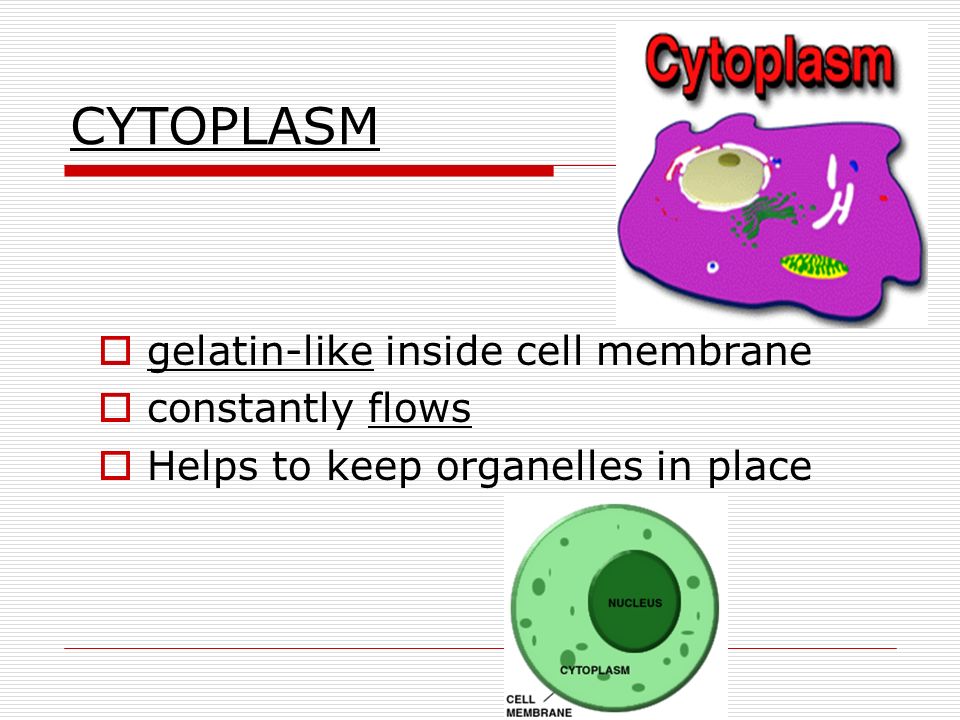 CYTOPLASM

Cytoplasm

gelatin-like inside cell membrane
constantly flows
Helps to keep organelles in place

NUCLEUS
CYTOPLASM
CELL MEMBRANE